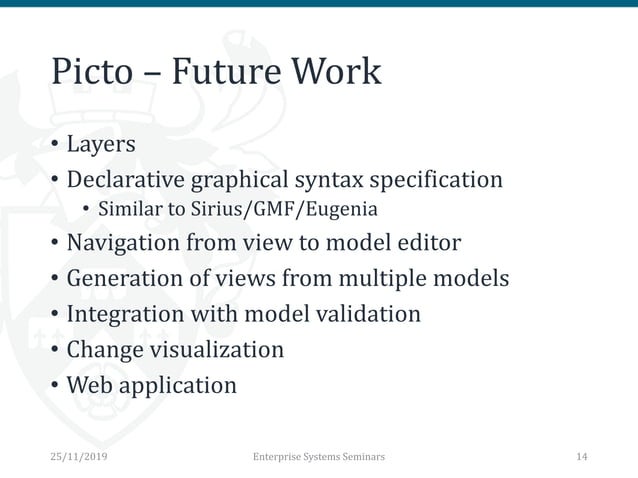 Picto – Future Work

• Layers
• Declarative graphical syntax specification
  • Similar to Sirius/GMF/Eugenia
• Navigation from view to model editor
• Generation of views from multiple models
• Integration with model validation
• Change visualization
• Web application

25/11/2019

Enterprise Systems Seminars

14